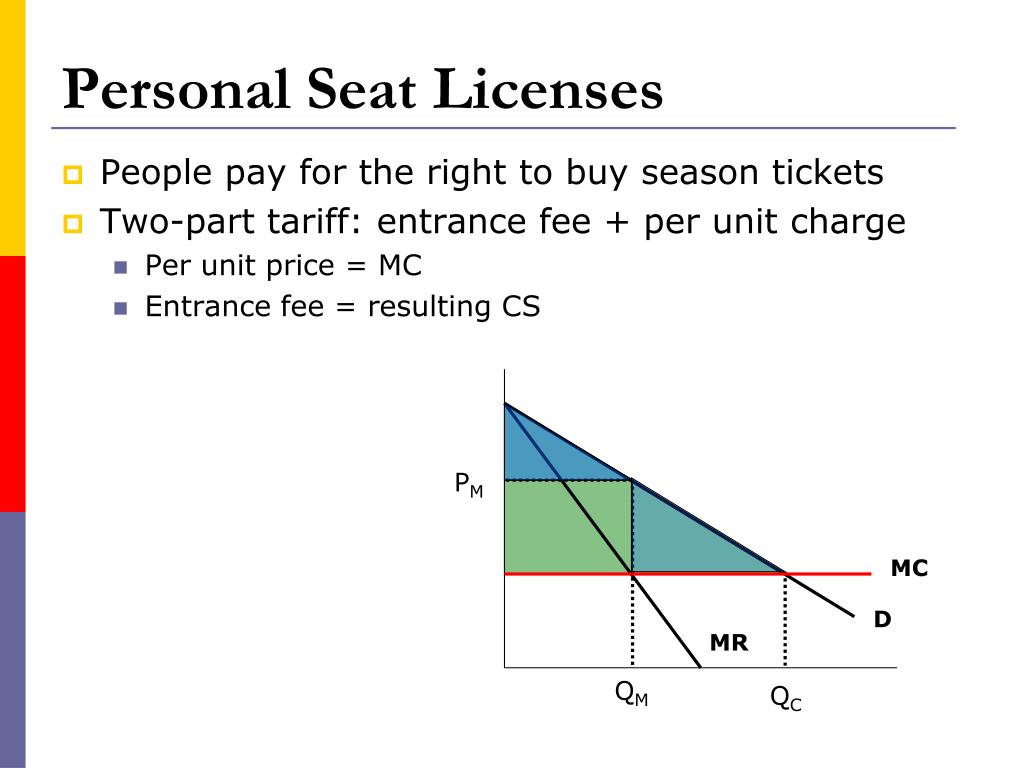 Personal Seat Licenses

People pay for the right to buy season tickets

Two-part tariff: entrance fee + per unit charge

Per unit price = MC

Entrance fee = resulting CS

$P_M$

MC

D

MR

$Q_M$

$Q_C$